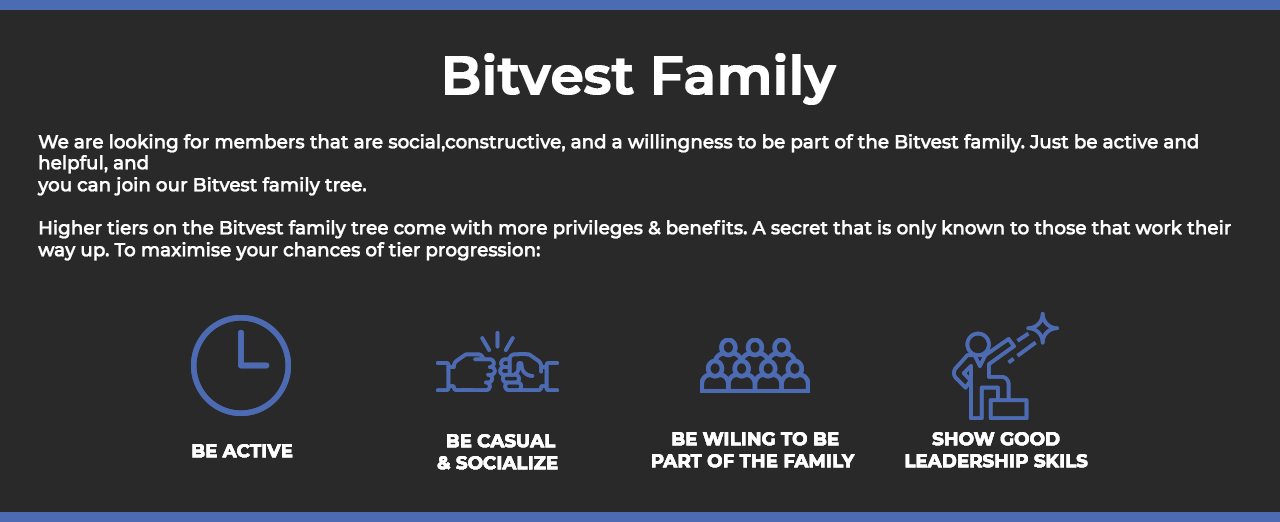 Bitvest Family

We are looking for members that are social,constructive, and a willingness to be part of the Bitvest family. Just be active and helpful, and
you can join our Bitvest family tree.

Higher tiers on the Bitvest family tree come with more privileges & benefits. A secret that is only known to those that work their way up. To maximise your chances of tier progression:

BE ACTIVE

BE CASUAL
& SOCIALIZE

BE WILING TO BE
PART OF THE FAMILY

SHOW GOOD
LEADERSHIP SKILS